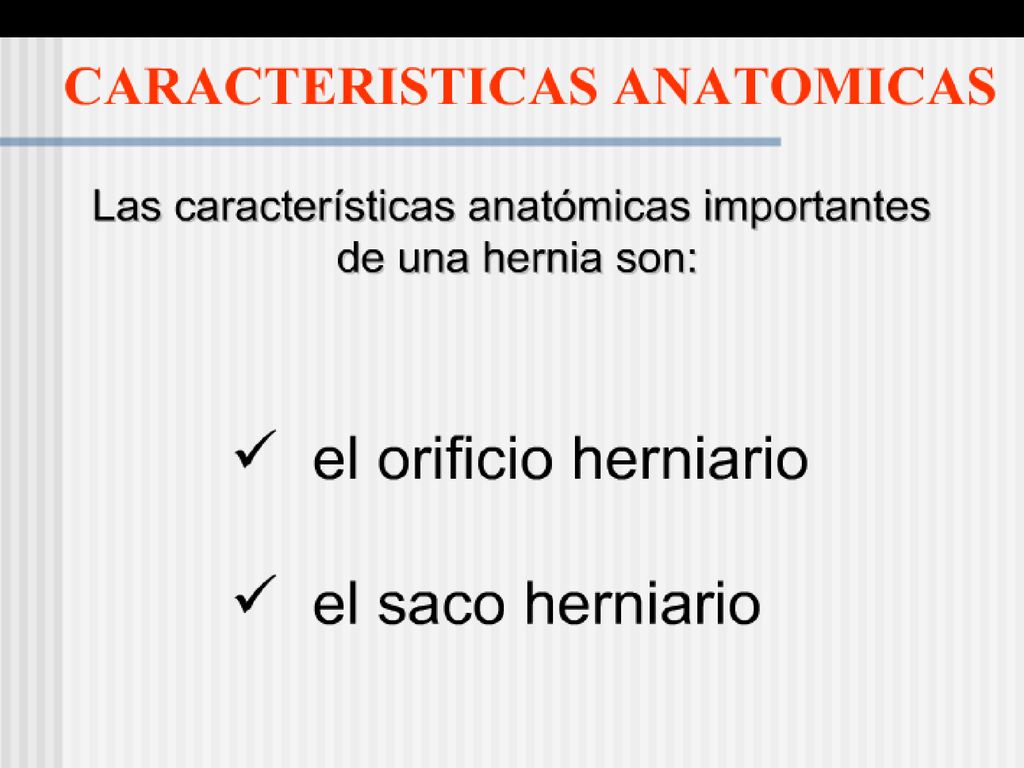 CARACTERISTICAS ANATOMICAS

Las características anatómicas importantes de una hernia son:

✓ el orificio herniario

✓ el saco herniario